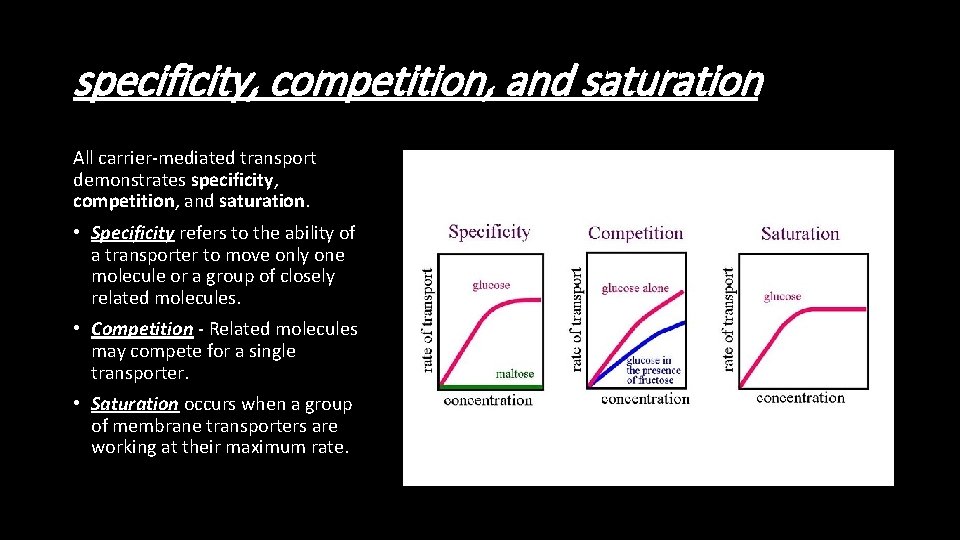 specificity, competition, and saturation

All carrier-mediated transport demonstrates specificity, competition, and saturation.

• Specificity refers to the ability of a transporter to move only one molecule or a group of closely related molecules.

• Competition - Related molecules may compete for a single transporter.

• Saturation occurs when a group of membrane transporters are working at their maximum rate.

Specificity

rate of transport

glucose

maltose

concentration

Competition

rate of transport

glucose alone

glucose in the presence of fructose

concentration

Saturation

rate of transport

glucose

concentration